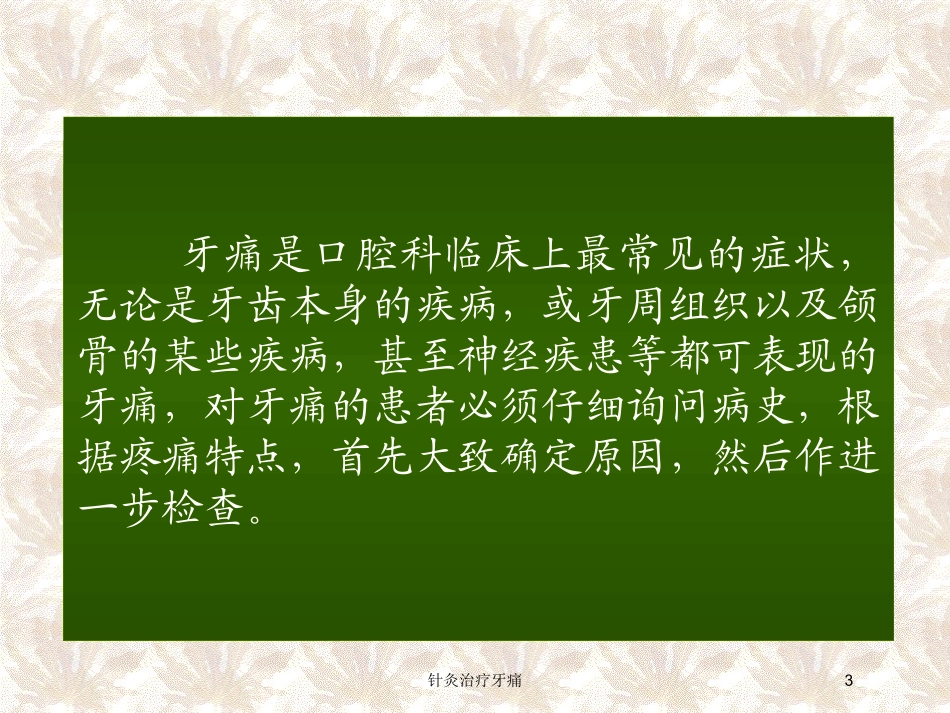 牙痛是口腔科临床上最常见的症状，无论是牙齿本身的疾病，或牙周组织以及颌骨的某些疾病，甚至神经疾患等都可表现的牙痛，对牙痛的患者必须仔细询问病史，根据疼痛特点，首先大致确定原因，然后作进一步检查。

针灸治疗牙痛

3